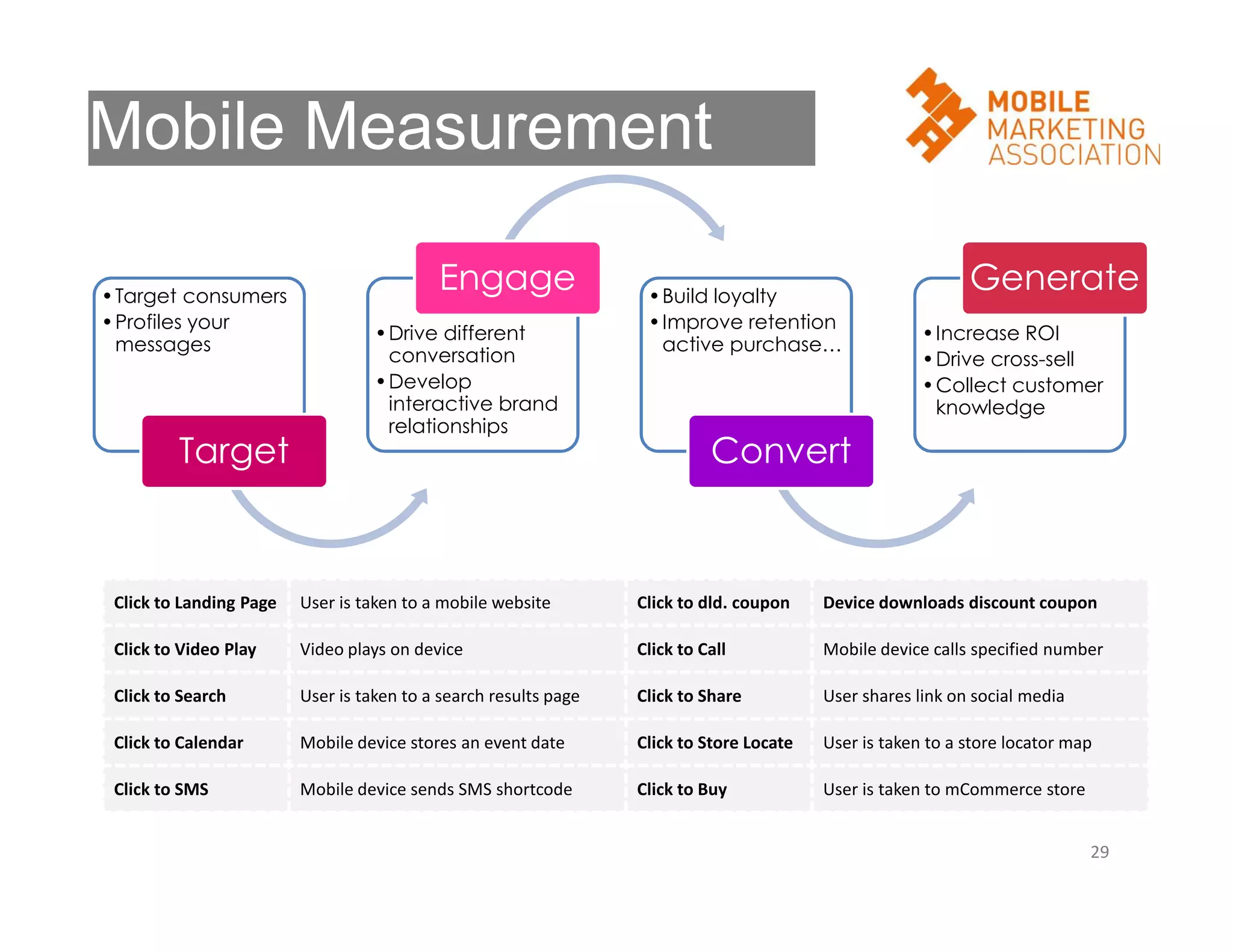 Mobile Measurement

MOBILE MARKETING ASSOCIATION

• Target consumers
• Profiles your messages

Target

Engage

• Drive different conversation
• Develop interactive brand relationships

• Build loyalty
• Improve retention active purchase…

Convert

Generate

• Increase ROI
• Drive cross-sell
• Collect customer knowledge

| Click to Landing Page | User is taken to a mobile website | Click to dld. coupon | Device downloads discount coupon |
|---|---|---|---|
| Click to Video Play | Video plays on device | Click to Call | Mobile device calls specified number |
| Click to Search | User is taken to a search results page | Click to Share | User shares link on social media |
| Click to Calendar | Mobile device stores an event date | Click to Store Locate | User is taken to a store locator map |
| Click to SMS | Mobile device sends SMS shortcode | Click to Buy | User is taken to mCommerce store |

29